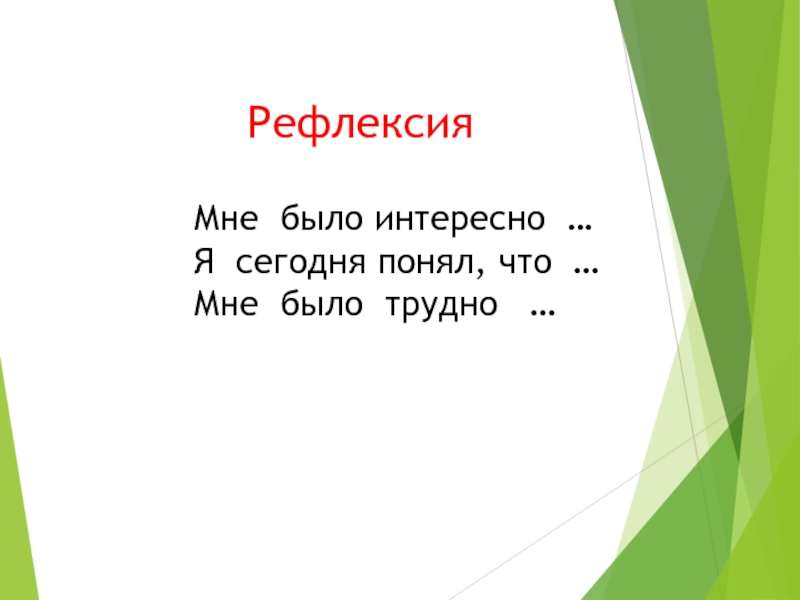 Рефлексия

Мне было интересно …
Я сегодня понял, что …
Мне было трудно …